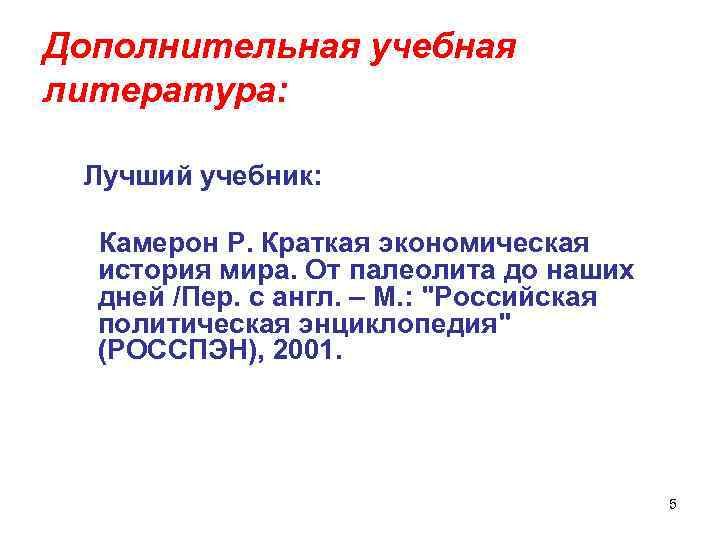 Дополнительная учебная литература:

Лучший учебник:

Камерон Р. Краткая экономическая история мира. От палеолита до наших дней /Пер. с англ. – М.: "Российская политическая энциклопедия" (РОССПЭН), 2001.

5